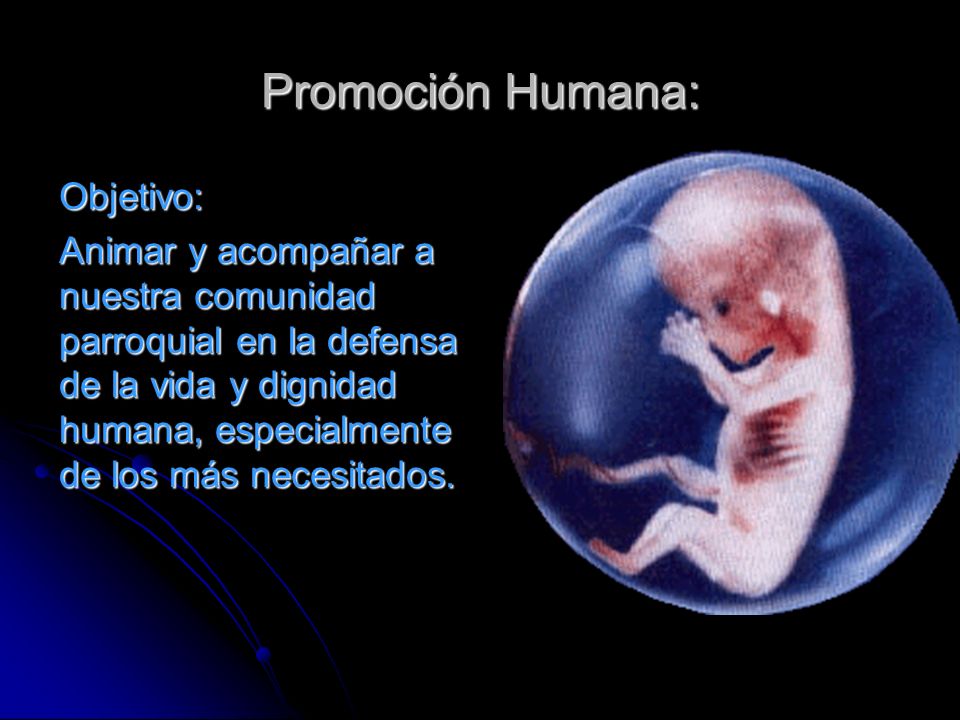 Promoción Humana:

Objetivo:

Animar y acompañar a nuestra comunidad parroquial en la defensa de la vida y dignidad humana, especialmente de los más necesitados.